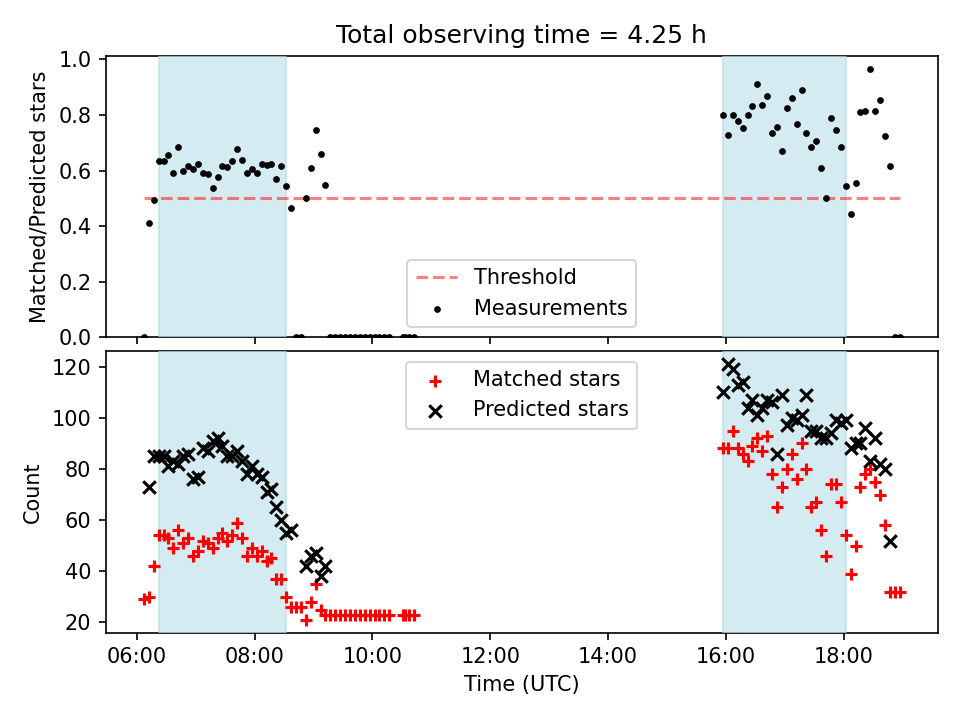 Total observing time = 4.25 h

Matched/Predicted stars

1.0
0.8
0.6
0.4
0.2
0.0

Threshold
Measurements

Count

120
100
80
60
40
20

Matched stars
Predicted stars

06:00
08:00
10:00
12:00
14:00
16:00
18:00

Time (UTC)